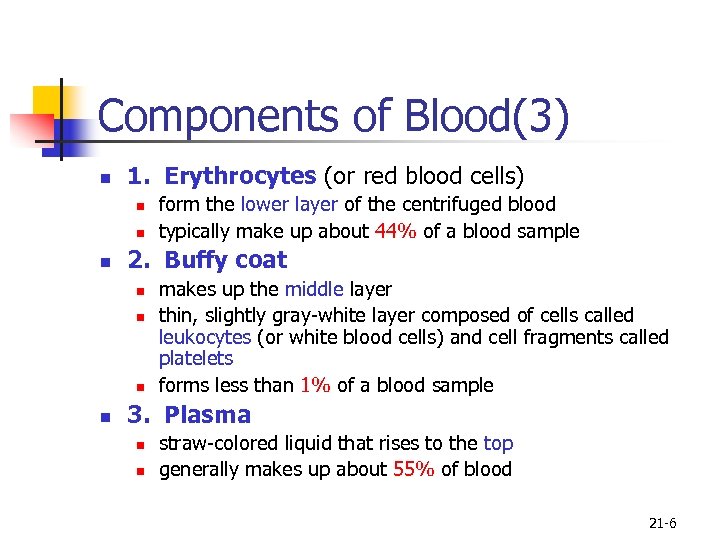 Components of Blood(3)

- 1. Erythrocytes (or red blood cells)
  - form the lower layer of the centrifuged blood
  - typically make up about 44% of a blood sample
- 2. Buffy coat
  - makes up the middle layer
  - thin, slightly gray-white layer composed of cells called leukocytes (or white blood cells) and cell fragments called platelets
  - forms less than 1% of a blood sample
- 3. Plasma
  - straw-colored liquid that rises to the top
  - generally makes up about 55% of blood

21-6